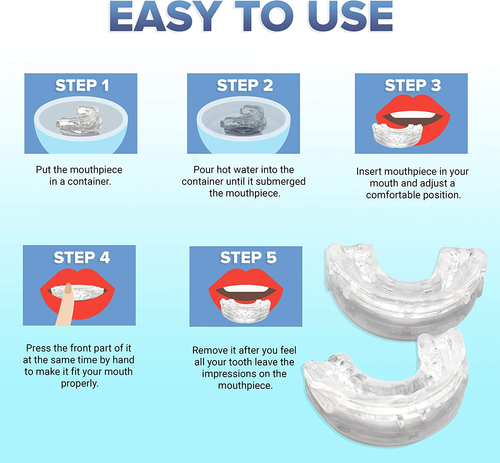 EASY TO USE

STEP 1

Put the mouthpiece in a container.

STEP 2

Pour hot water into the container until it submerged the mouthpiece.

STEP 3

Insert mouthpiece in your mouth and adjust a comfortable position.

STEP 4

Press the front part of it at the same time by hand to make it fit your mouth properly.

STEP 5

Remove it after you feel all your tooth leave the impressions on the mouthpiece.